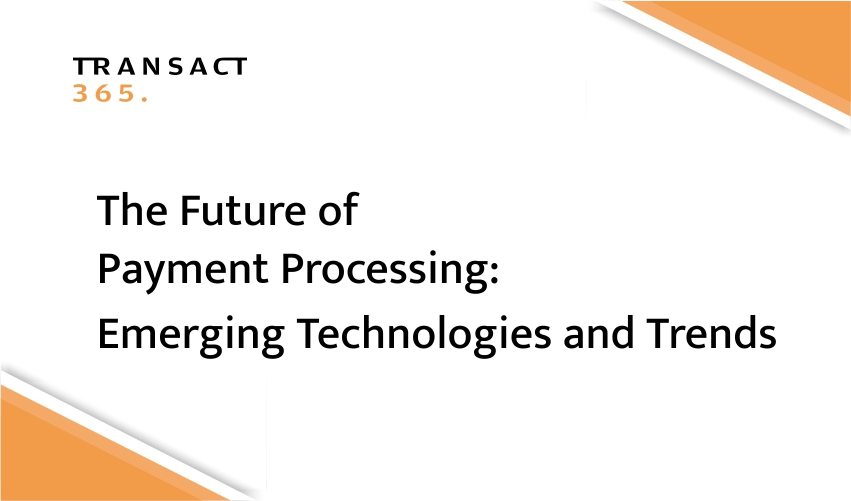 TRANSACT
365.

The Future of
Payment Processing:
Emerging Technologies and Trends